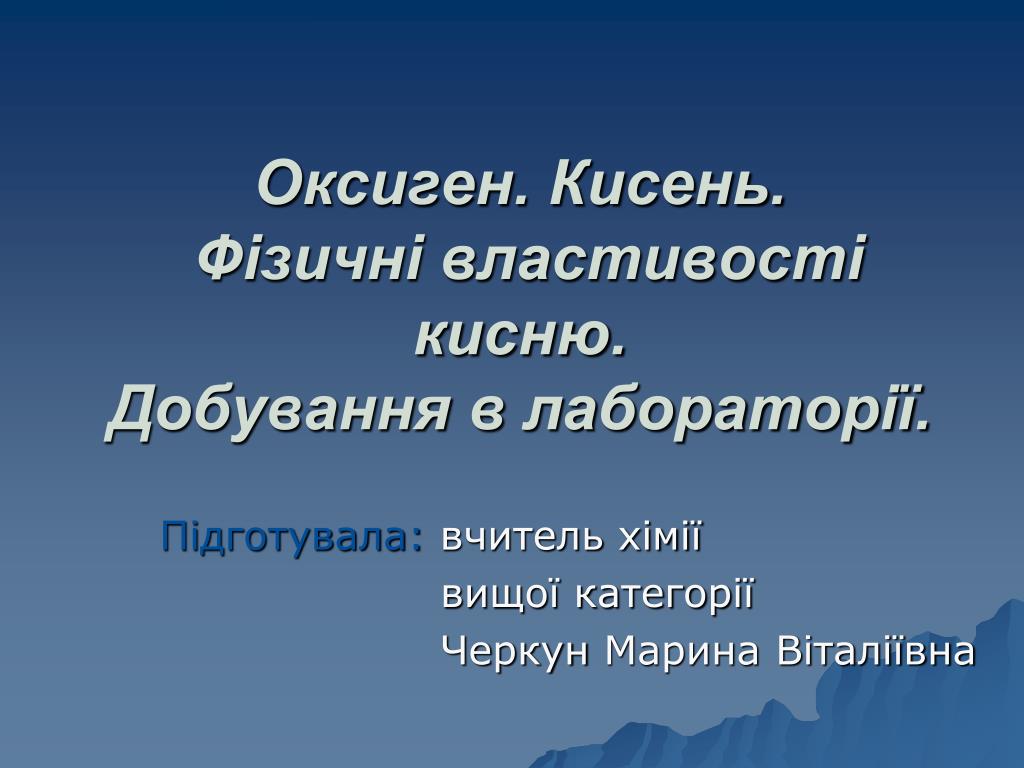 Оксиген. Кисень.
Фізичні властивості кисню.
Добування в лабораторії.

Підготувала: вчитель хімії
вищої категорії
Черкун Марина Віталіївна